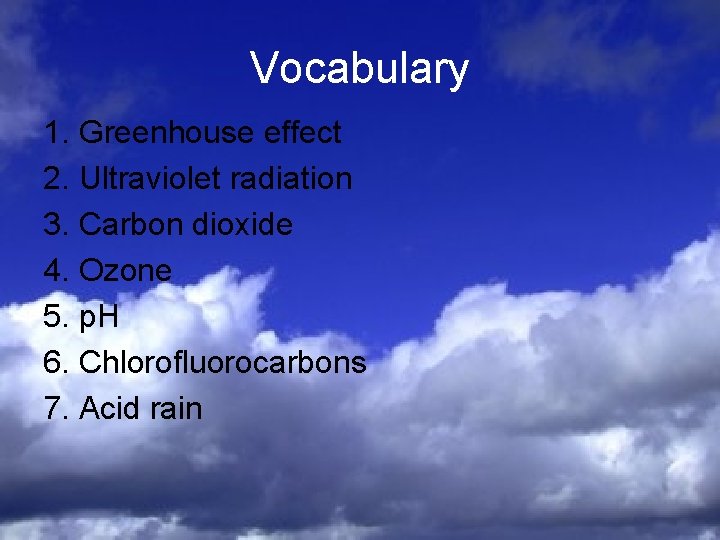 Vocabulary

1. Greenhouse effect
2. Ultraviolet radiation
3. Carbon dioxide
4. Ozone
5. pH
6. Chlorofluorocarbons
7. Acid rain